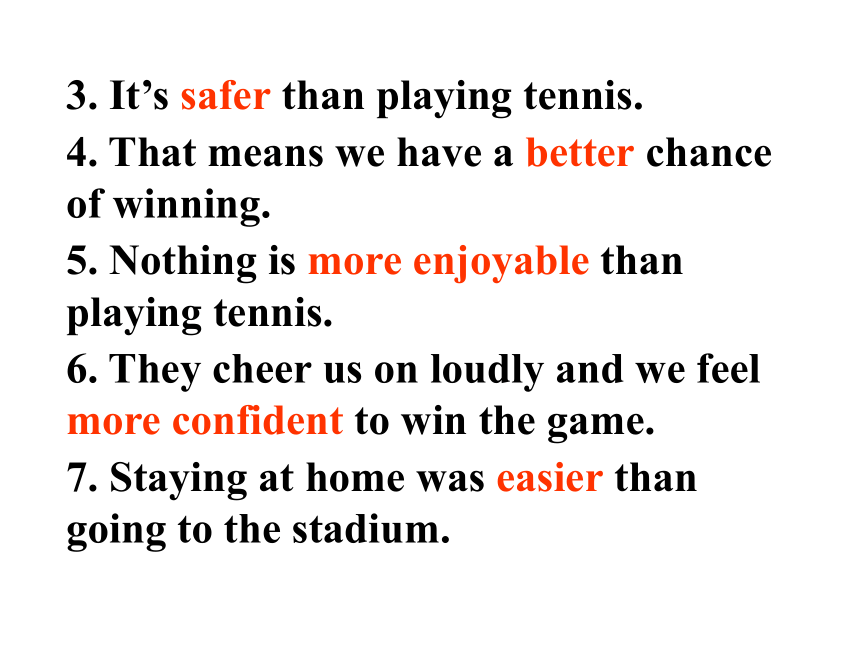 3. It’s safer than playing tennis.

4. That means we have a better chance of winning.

5. Nothing is more enjoyable than playing tennis.

6. They cheer us on loudly and we feel more confident to win the game.

7. Staying at home was easier than going to the stadium.